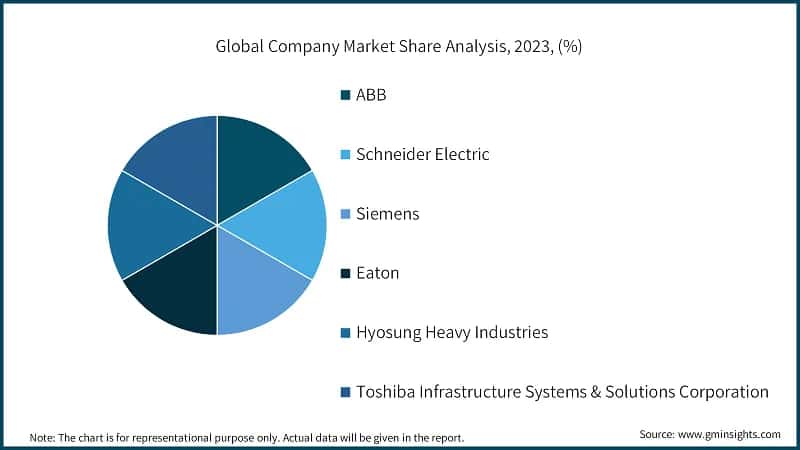 Global Company Market Share Analysis, 2023, (%)

ABB

Schneider Electric

Siemens

Eaton

Hyosung Heavy Industries

Toshiba Infrastructure Systems & Solutions Corporation

Note: The chart is for representational purpose only. Actual data will be given in the report.

Source: www.gminsights.com